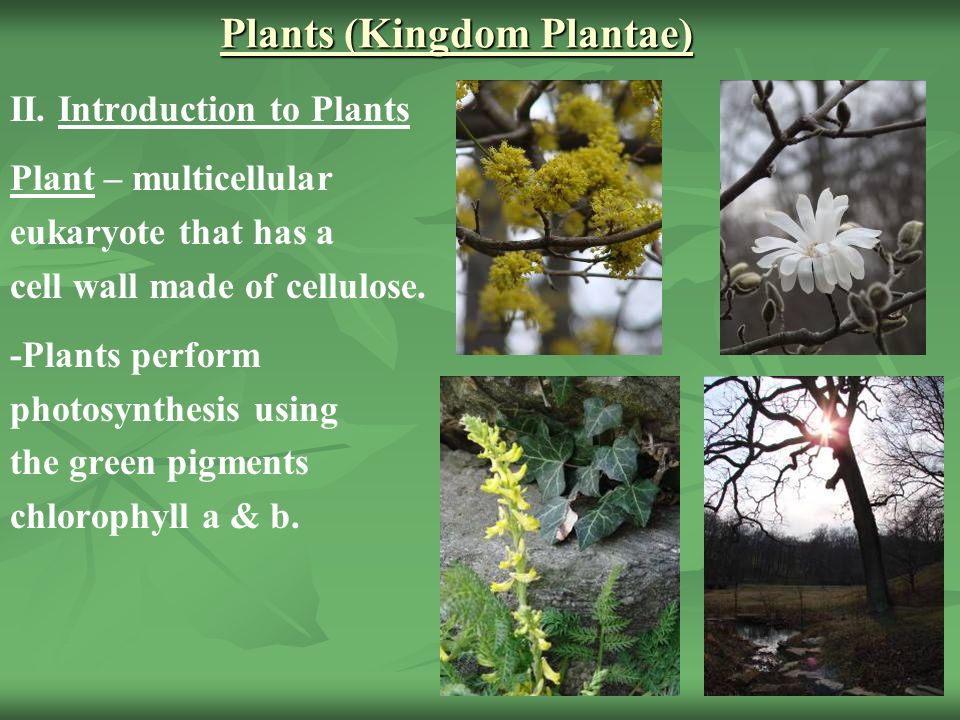 Plants (Kingdom Plantae)

II. Introduction to Plants

Plant – multicellular eukaryote that has a cell wall made of cellulose.

-Plants perform photosynthesis using the green pigments chlorophyll a & b.